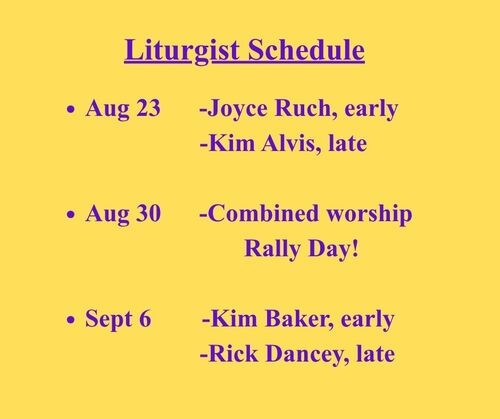 Liturgist Schedule

• Aug 23 -Joyce Ruch, early
-Kim Alvis, late

• Aug 30 -Combined worship
Rally Day!

• Sept 6 -Kim Baker, early
-Rick Dancey, late